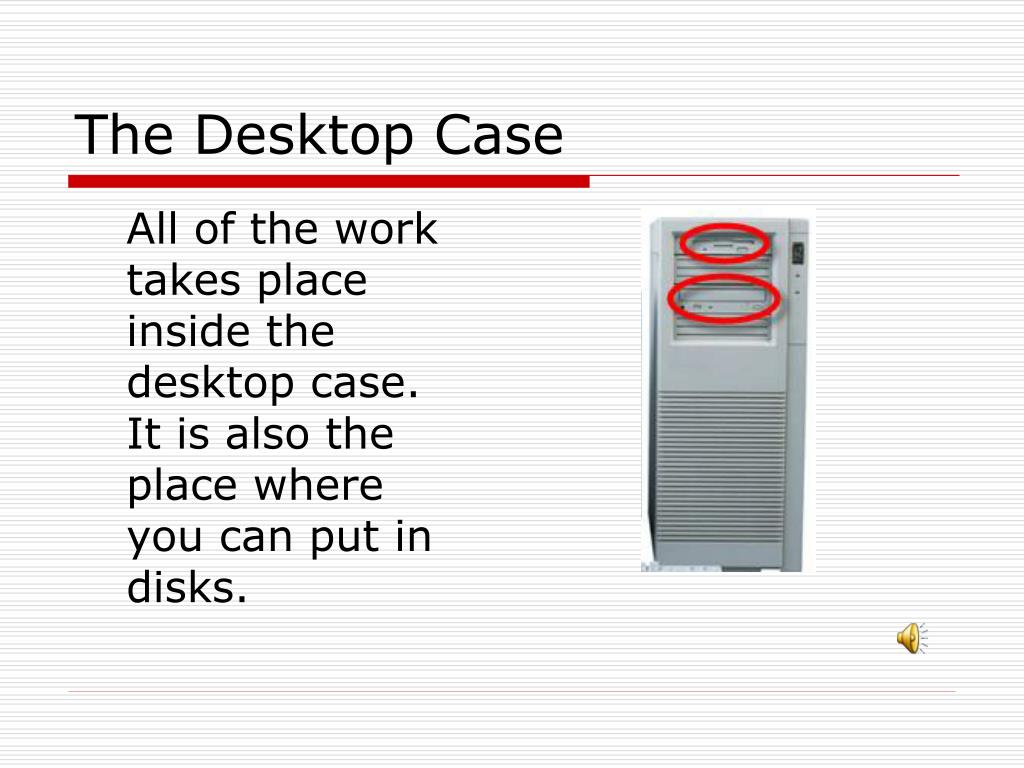 The Desktop Case

All of the work takes place inside the desktop case. It is also the place where you can put in disks.